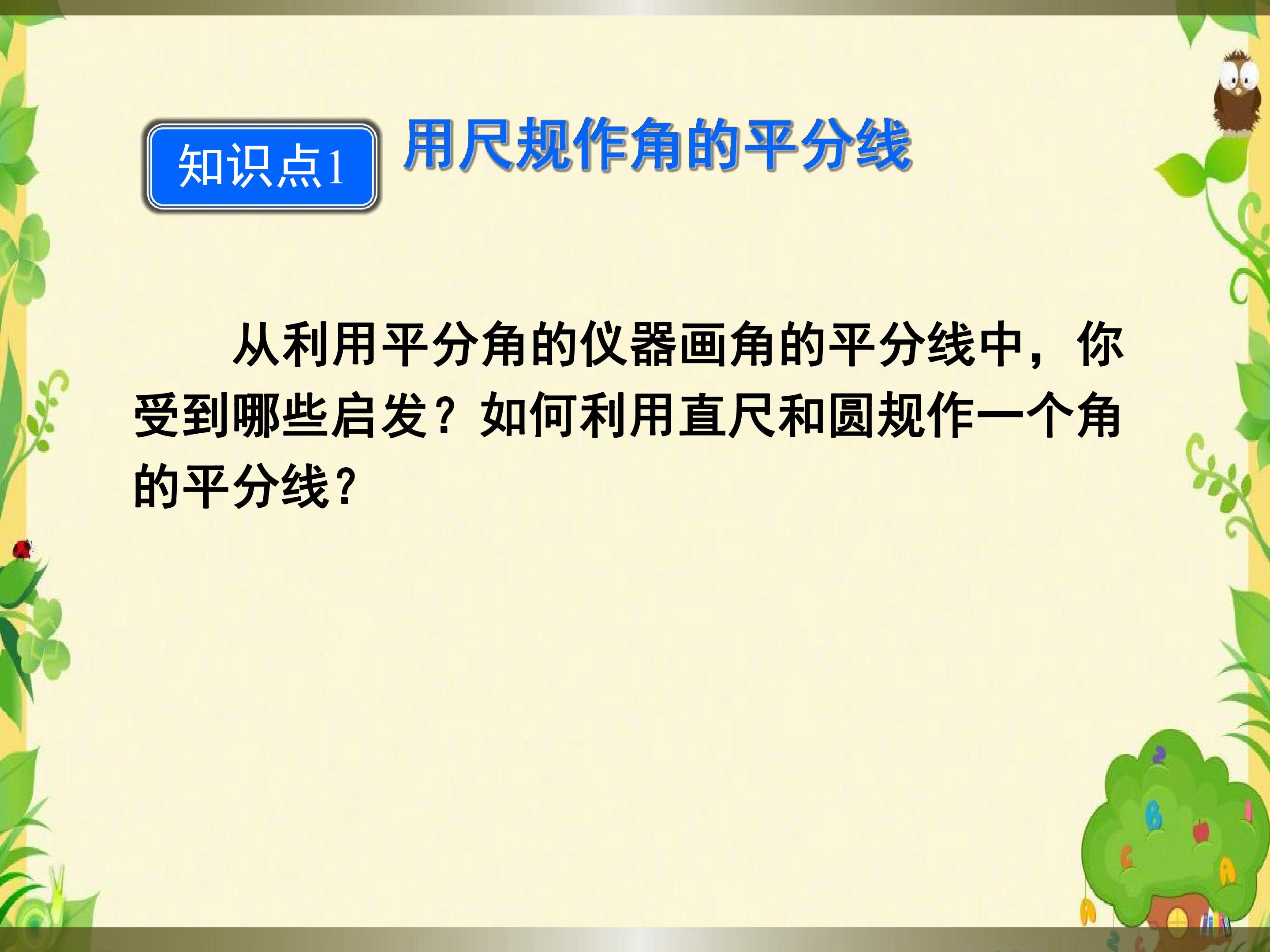 知识点1 用尺规作角的平分线

从利用平分角的仪器画角的平分线中，你受到哪些启发？如何利用直尺和圆规作一个角的平分线？